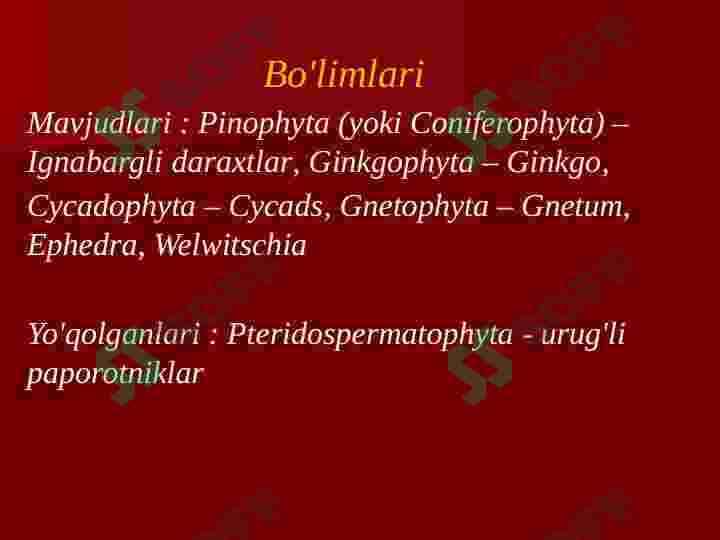 Bo'limlari

Mavjudlari : Pinophyta (yoki Coniferophyta) – Ignabargli daraxtlar, Ginkgophyta – Ginkgo, Cycadophyta – Cycads, Gnetophyta – Gnetum, Ephedra, Welwitschia

Yo'qolganlari : Pteridospermatophyta - urug'li paporotniklar